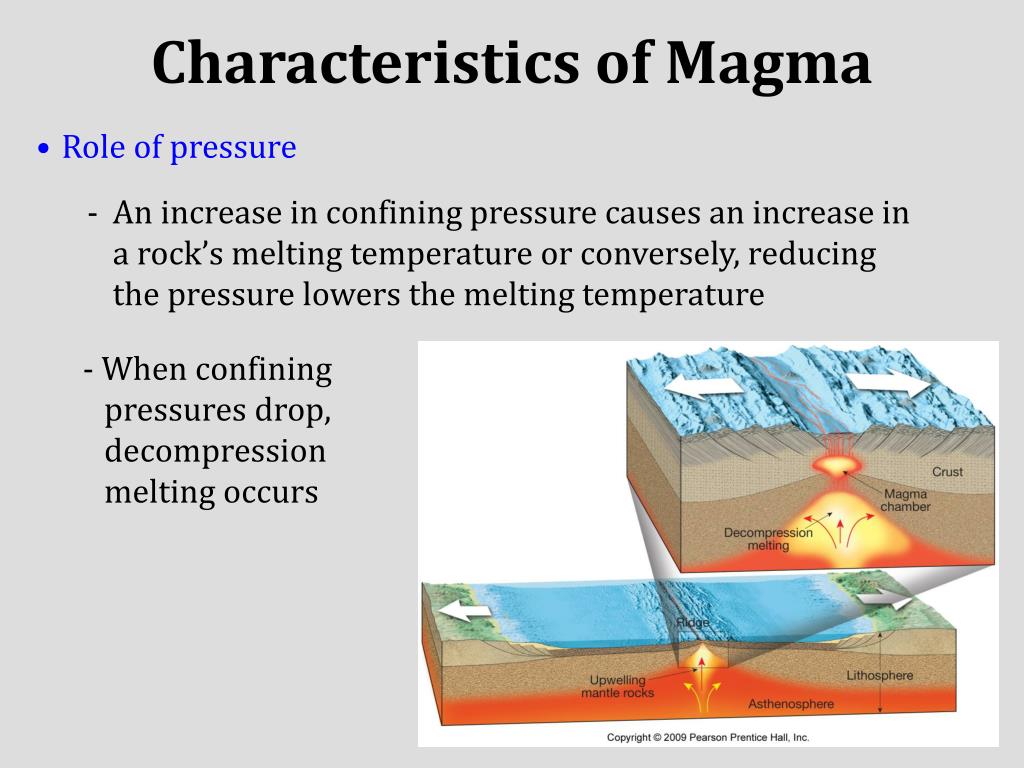 Characteristics of Magma

• Role of pressure

- An increase in confining pressure causes an increase in a rock's melting temperature or conversely, reducing the pressure lowers the melting temperature

- When confining pressures drop, decompression melting occurs

Crust
Magma chamber
Decompression melting
Ridge
Upwelling mantle rocks
Lithosphere
Asthenosphere
Copyright © 2009 Pearson Prentice Hall, Inc.